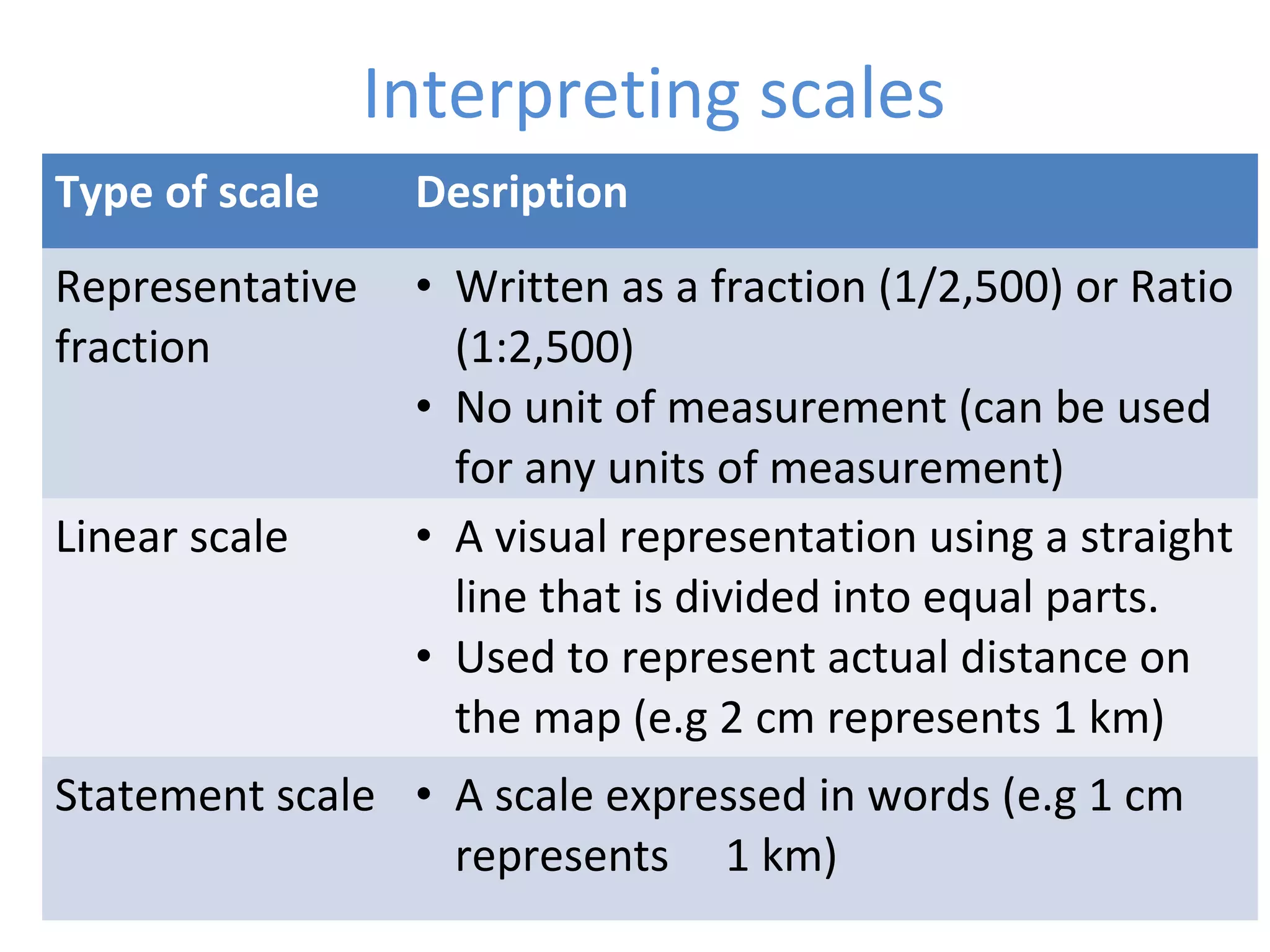 Interpreting scales

| Type of scale | Desription |
|---|---|
| Representative fraction | • Written as a fraction (1/2,500) or Ratio (1:2,500) • No unit of measurement (can be used for any units of measurement) |
| Linear scale | • A visual representation using a straight line that is divided into equal parts. • Used to represent actual distance on the map (e.g 2 cm represents 1 km) |
| Statement scale | • A scale expressed in words (e.g 1 cm represents 1 km) |